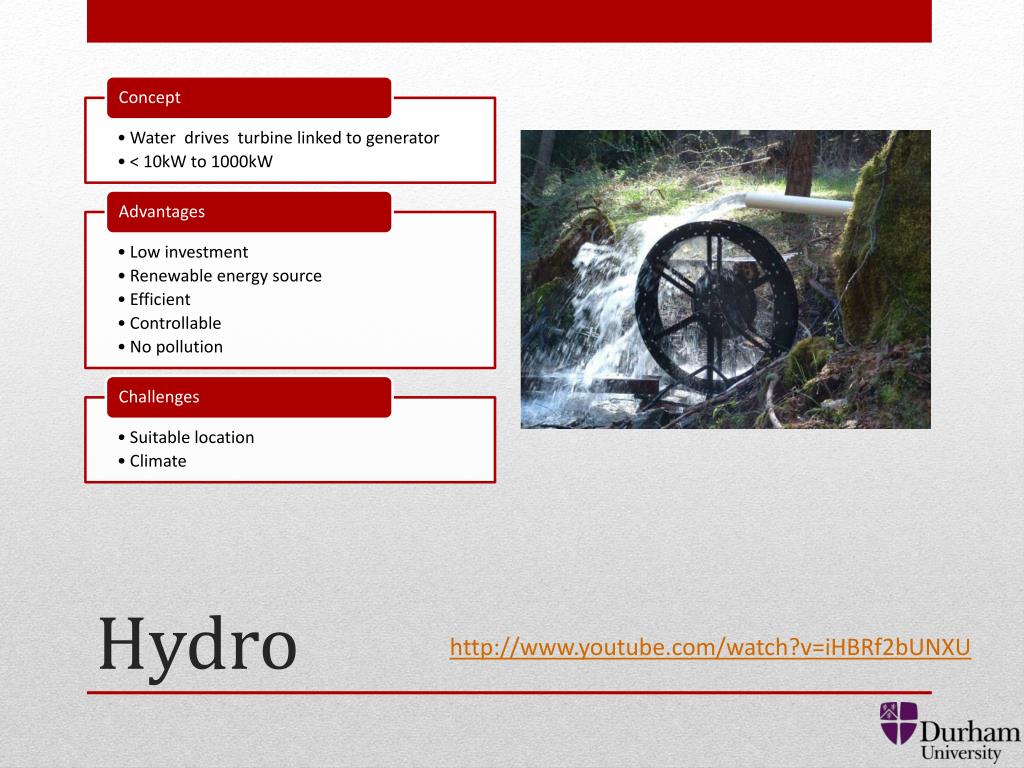 Concept

• Water drives turbine linked to generator
• < 10kW to 1000kW

Advantages

• Low investment
• Renewable energy source
• Efficient
• Controllable
• No pollution

Challenges

• Suitable location
• Climate

Hydro

http://www.youtube.com/watch?v=iHBRf2bUNXU

Durham University